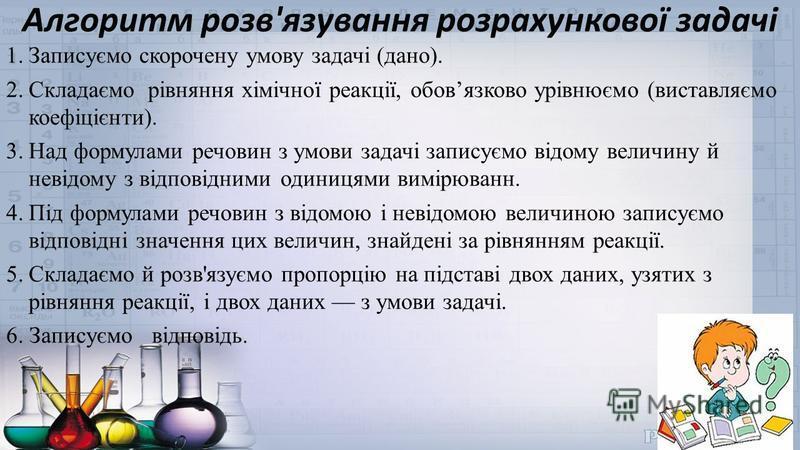 Алгоритм розв'язування розрахункової задачі

1. Записуємо скорочену умову задачі (дано).

2. Складаємо рівняння хімічної реакції, обов’язково урівнюємо (виставляємо коефіцієнти).

3. Над формулами речовин з умови задачі записуємо відому величину й невідому з відповідними одиницями вимірюванн.

4. Під формулами речовин з відомою і невідомою величиною записуємо відповідні значення цих величин, знайдені за рівнянням реакції.

5. Складаємо й розв'язуємо пропорцію на підставі двох даних, узятих з рівняння реакції, і двох даних — з умови задачі.

6. Записуємо відповідь.

MyShared